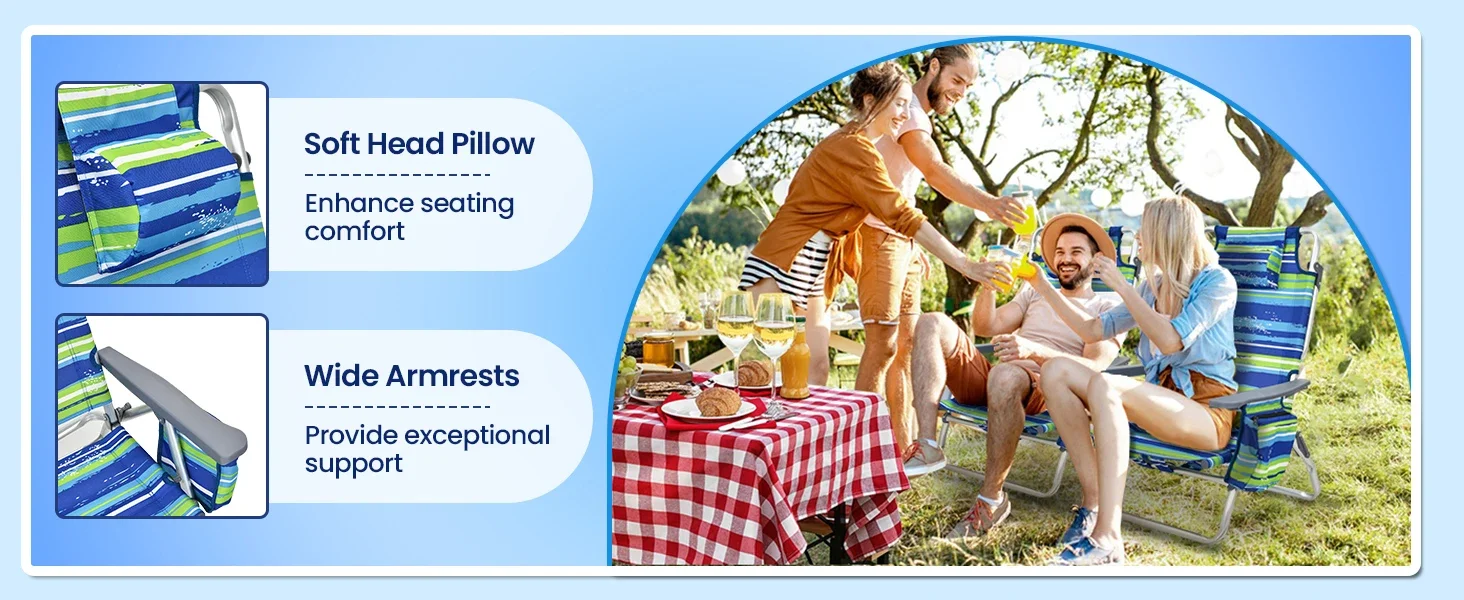 Soft Head Pillow

Enhance seating comfort

Wide Armrests

Provide exceptional support